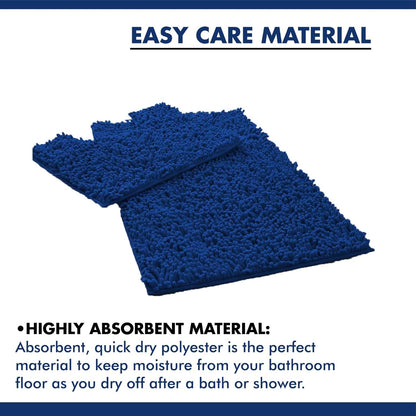 EASY CARE MATERIAL

•HIGHLY ABSORBENT MATERIAL:
Absorbent, quick dry polyester is the perfect material to keep moisture from your bathroom floor as you dry off after a bath or shower.